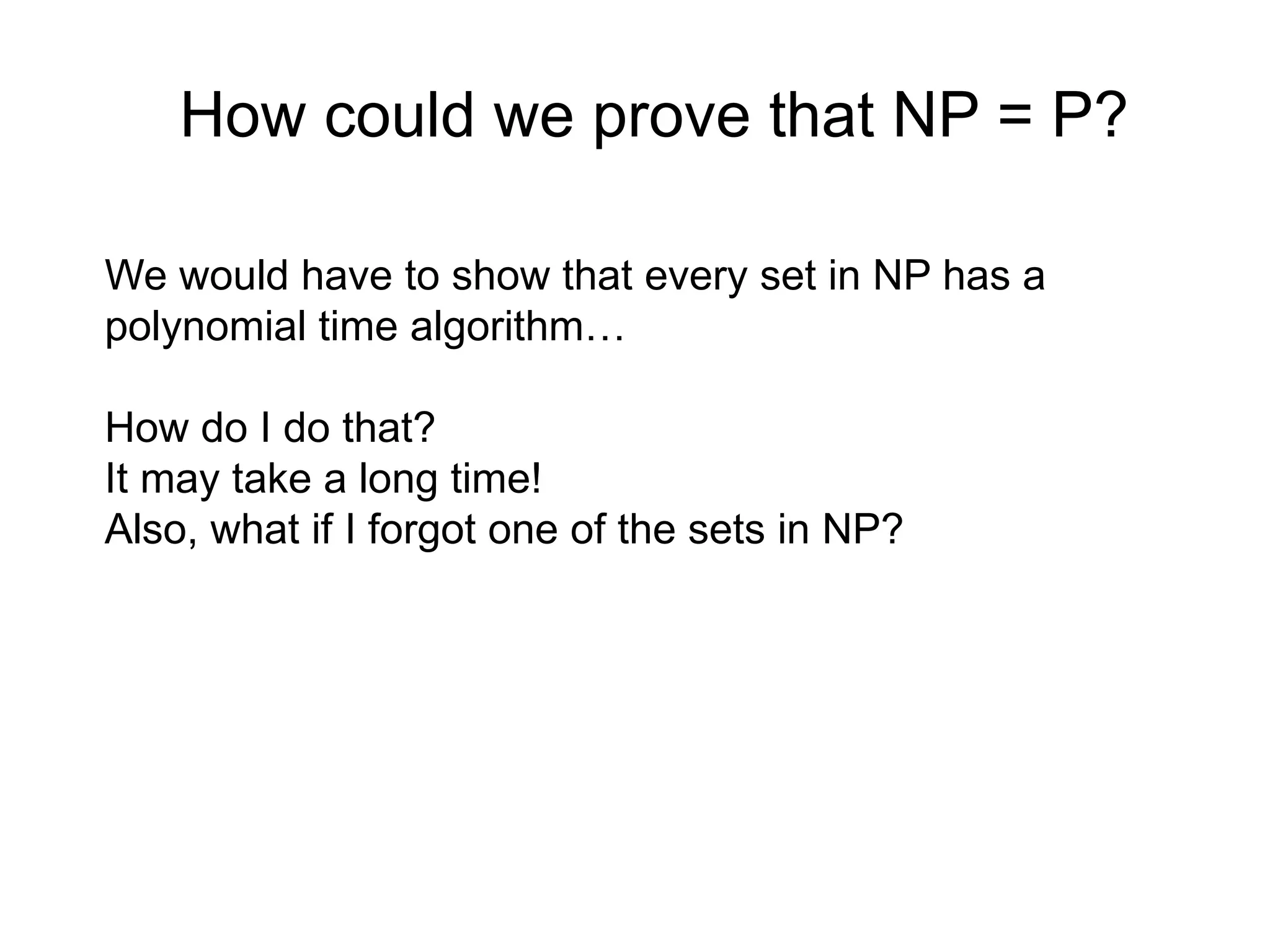 How could we prove that NP = P?

We would have to show that every set in NP has a polynomial time algorithm…

How do I do that?
It may take a long time!
Also, what if I forgot one of the sets in NP?